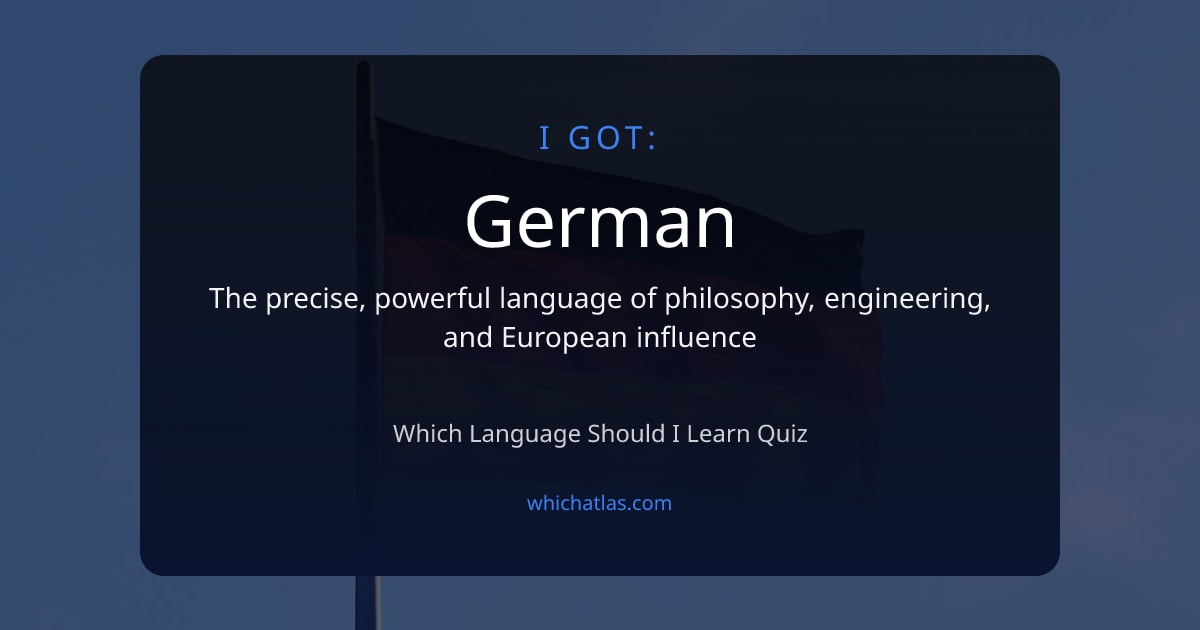 I GOT:

German

The precise, powerful language of philosophy, engineering, and European influence

Which Language Should I Learn Quiz

whichatlas.com